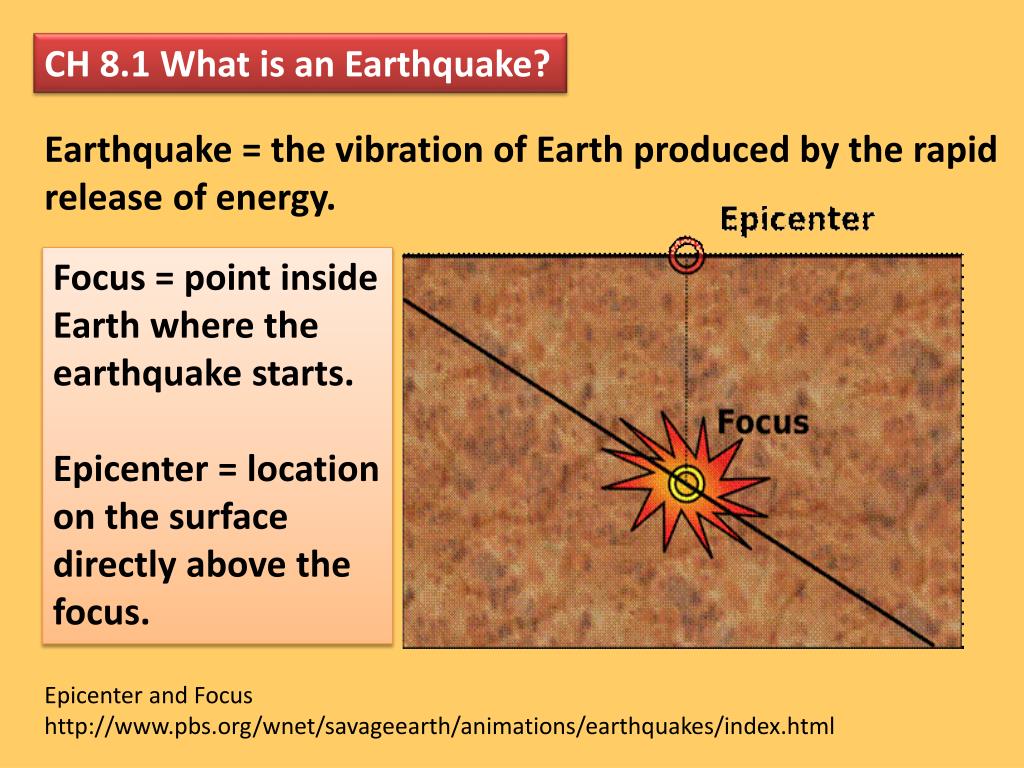 CH 8.1 What is an Earthquake?

Earthquake = the vibration of Earth produced by the rapid release of energy.

Focus = point inside Earth where the earthquake starts.

Epicenter = location on the surface directly above the focus.

Epicenter

Focus

Epicenter and Focus
http://www.pbs.org/wnet/savageearth/animations/earthquakes/index.html